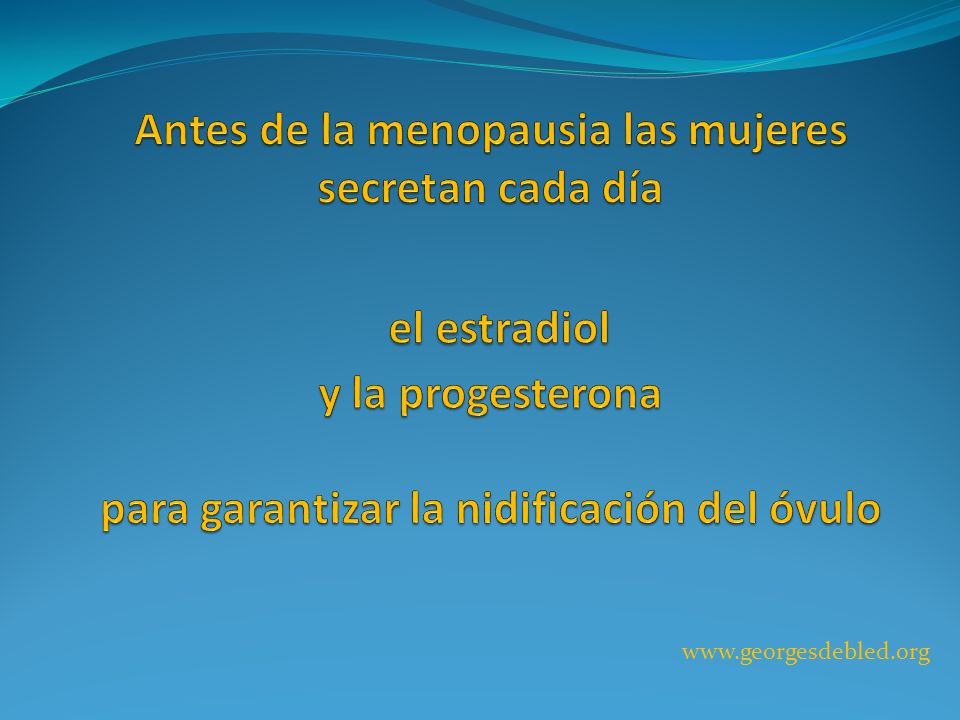 Antes de la menopausia las mujeres secretan cada día

el estradiol
y la progesterona

para garantizar la nidificación del óvulo

www.georgesdebled.org